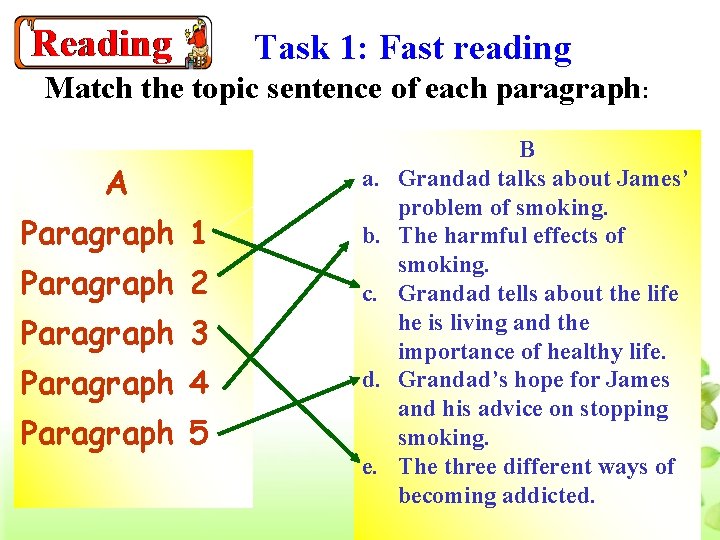 Reading

Task 1: Fast reading

Match the topic sentence of each paragraph:

A
Paragraph 1
Paragraph 2
Paragraph 3
Paragraph 4
Paragraph 5

B
a. Grandad talks about James' problem of smoking.
b. The harmful effects of smoking.
c. Grandad tells about the life he is living and the importance of healthy life.
d. Grandad's hope for James and his advice on stopping smoking.
e. The three different ways of becoming addicted.